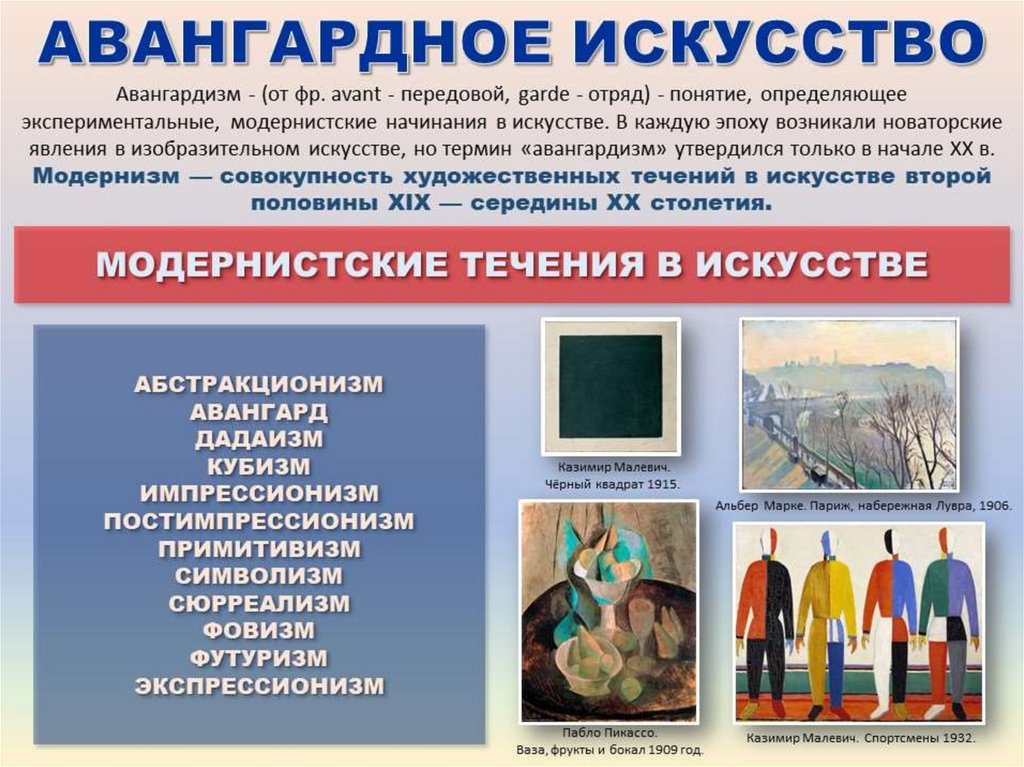 АВАНГАРДНОЕ ИСКУССТВО

Авангардизм - (от фр. avant - передовой, garde - отряд) - понятие, определяющее экспериментальные, модернистские начинания в искусстве. В каждую эпоху возникали новаторские явления в изобразительном искусстве, но термин «авангардизм» утвердился только в начале XX в.

Модернизм — совокупность художественных течений в искусстве второй половины XIX — середины XX столетия.

МОДЕРНИСТСКИЕ ТЕЧЕНИЯ В ИСКУССТВЕ

АБСТРАКЦИОНИЗМ
АВАНГАРД
ДАДАИЗМ
КУБИЗМ
ИМПРЕССИОНИЗМ
ПОСТИМПРЕССИОНИЗМ
ПРИМИТИВИЗМ
СИМВОЛИЗМ
СЮРРЕАЛИЗМ
ФОВИЗМ
ФУТУРИЗМ
ЭКСПРЕССИОНИЗМ

Казимир Малевич.
Чёрный квадрат 1915.

Альбер Марке. Париж, набережная Лувра, 1906.

Пабло Пикассо.
Ваза, фрукты и бокал 1909 год.

Казимир Малевич. Спортсмены 1932.